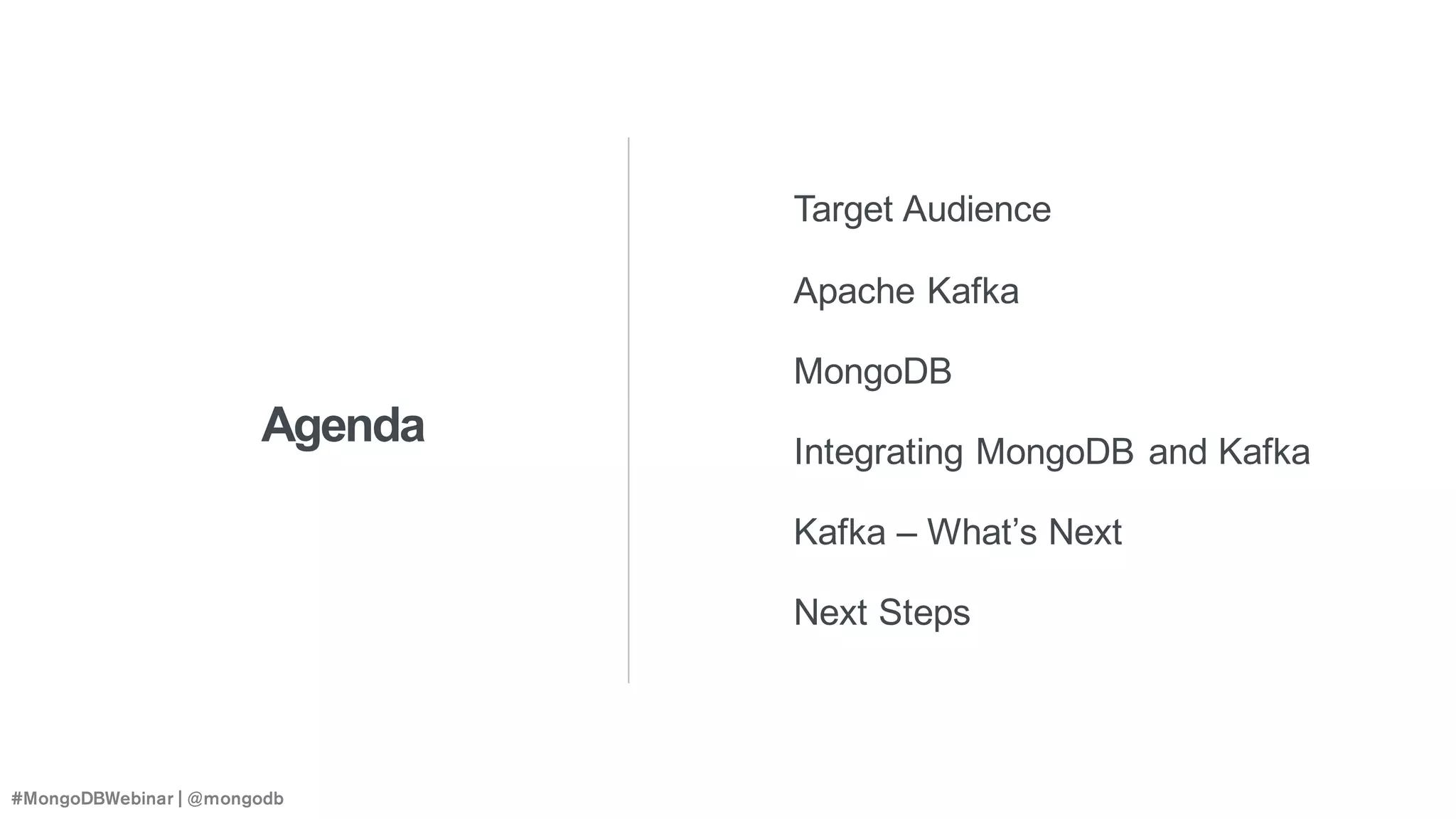 Agenda

Target Audience

Apache Kafka

MongoDB

Integrating MongoDB and Kafka

Kafka – What's Next

Next Steps

#MongoDBWebinar | @mongodb